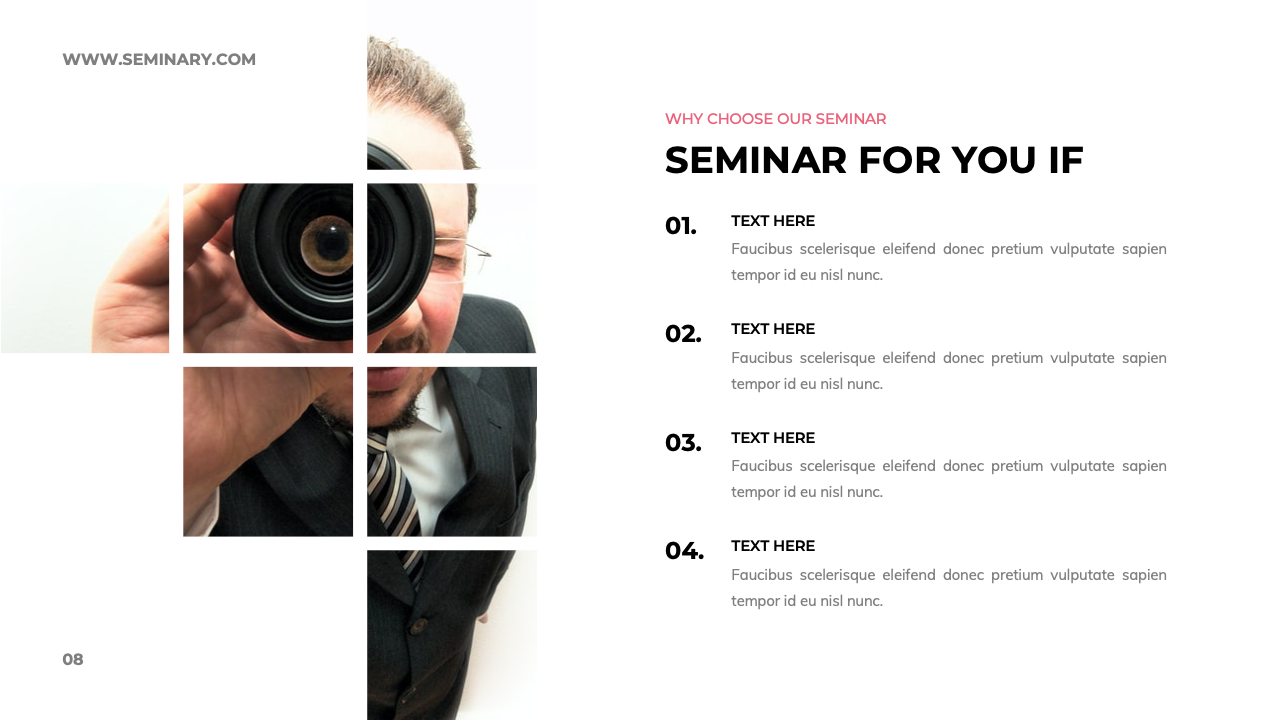 WWW.SEMINARY.COM

WHY CHOOSE OUR SEMINAR

SEMINAR FOR YOU IF

01.
TEXT HERE
Faucibus scelerisque eleifend donec pretium vulputate sapien tempor id eu nisl nunc.

02.
TEXT HERE
Faucibus scelerisque eleifend donec pretium vulputate sapien tempor id eu nisl nunc.

03.
TEXT HERE
Faucibus scelerisque eleifend donec pretium vulputate sapien tempor id eu nisl nunc.

04.
TEXT HERE
Faucibus scelerisque eleifend donec pretium vulputate sapien tempor id eu nisl nunc.

08